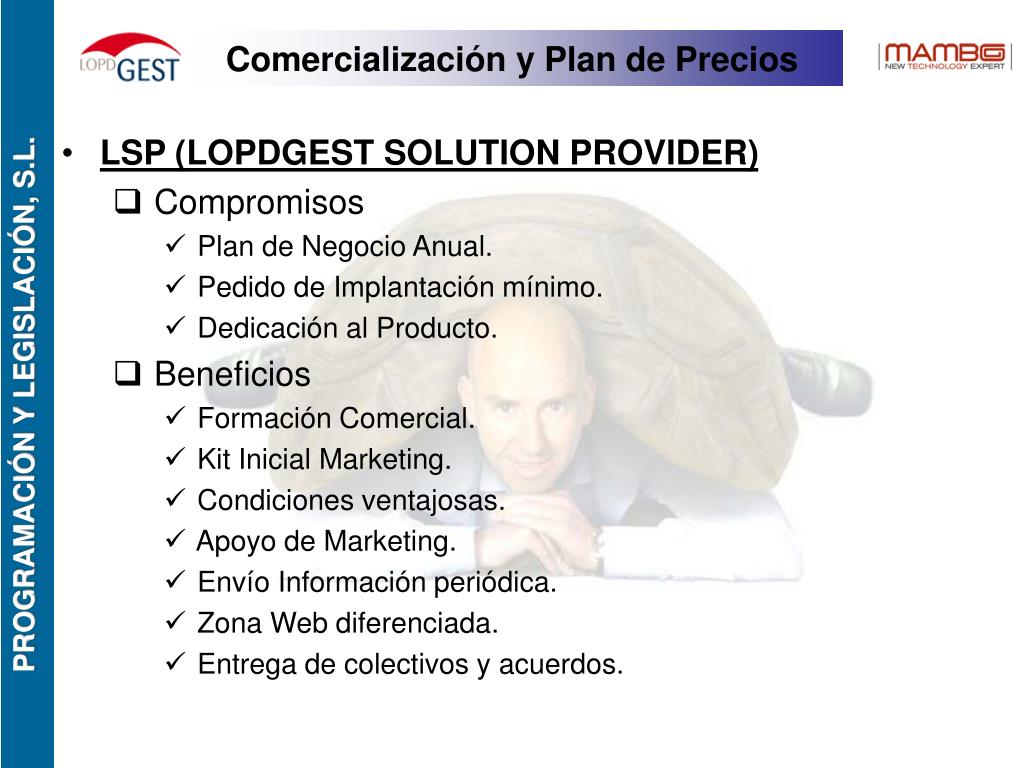 PROGRAMACIÓN Y LEGISLACIÓN, S.L.

LOPD GEST

Comercialización y Plan de Precios

MAMBG
NEW TECHNOLOGY EXPERT

• LSP (LOPDGEST SOLUTION PROVIDER)
❑ Compromisos
✓ Plan de Negocio Anual.
✓ Pedido de Implantación mínimo.
✓ Dedicación al Producto.
❑ Beneficios
✓ Formación Comercial.
✓ Kit Inicial Marketing.
✓ Condiciones ventajosas.
✓ Apoyo de Marketing.
✓ Envío Información periódica.
✓ Zona Web diferenciada.
✓ Entrega de colectivos y acuerdos.